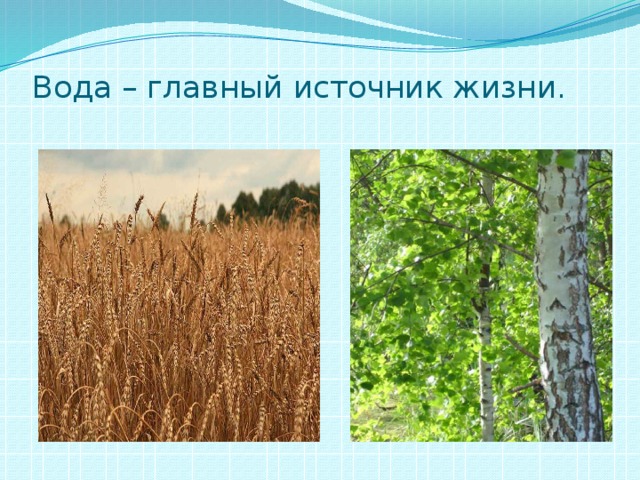 Вода – главный источник жизни.